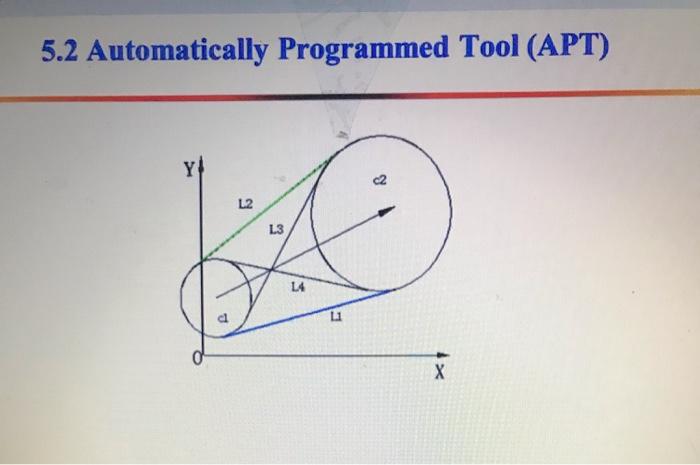 5.2 Automatically Programmed Tool (APT)

Y

L2

c2

L3

L4

c1

L1

0

X